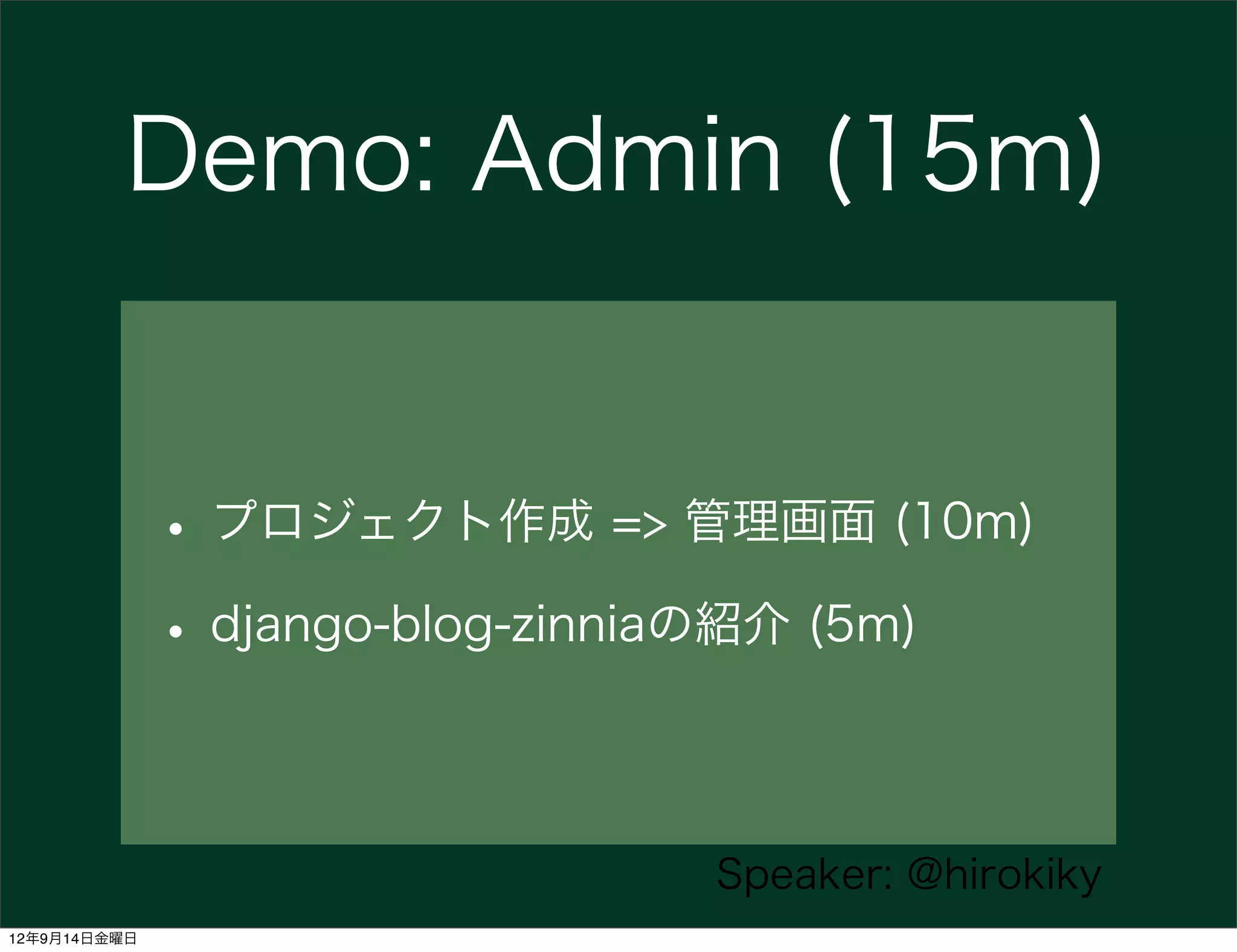 Demo: Admin (15m)

• プロジェクト作成 => 管理画面 (10m)
• django-blog-zinniaの紹介 (5m)

Speaker: @hirokiky

12年9月14日金曜日